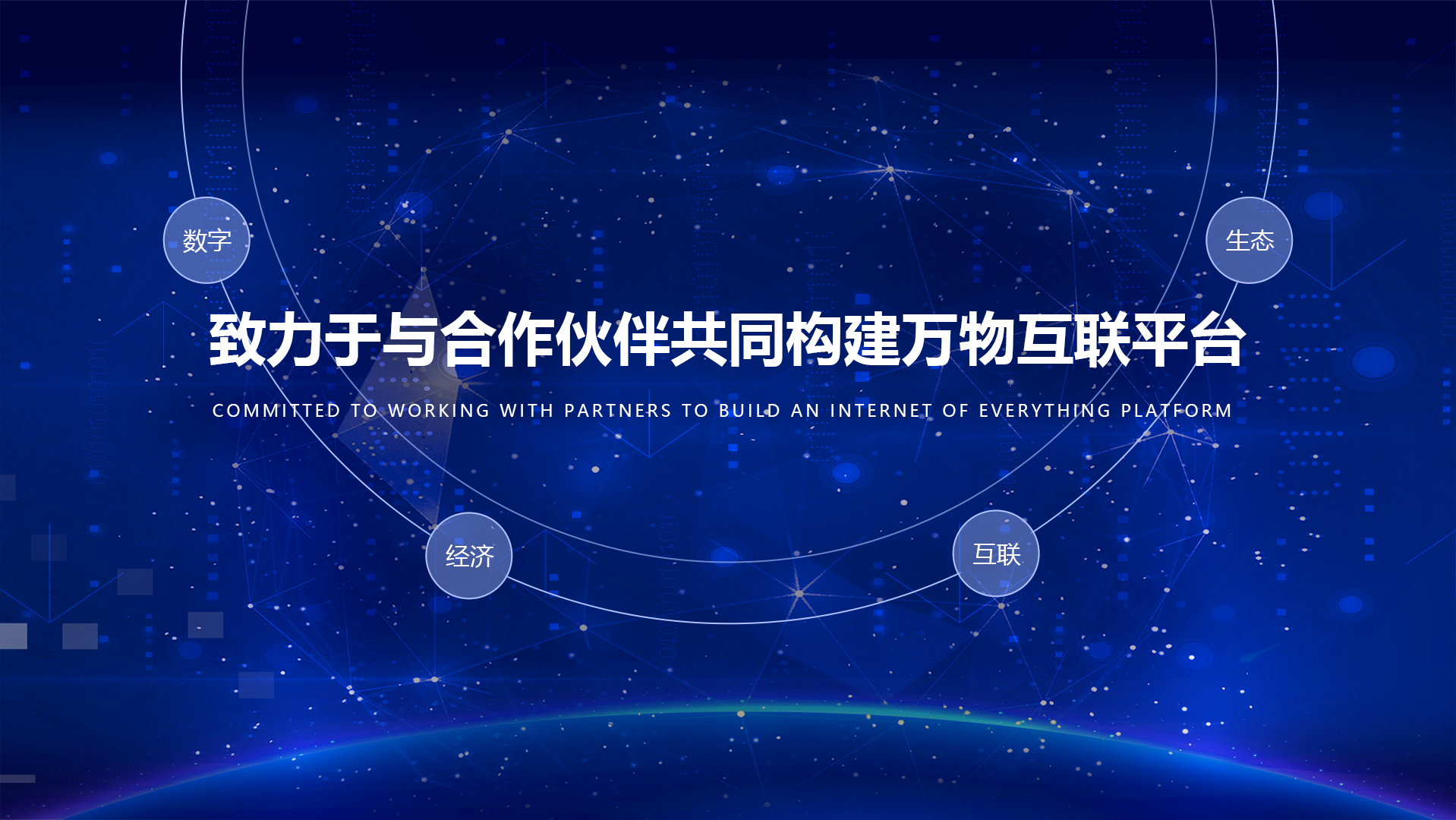 数字

生态

致力于与合作伙伴共同构建万物互联平台

COMMITTED TO WORKING WITH PARTNERS TO BUILD AN INTERNET OF EVERYTHING PLATFORM

经济

互联